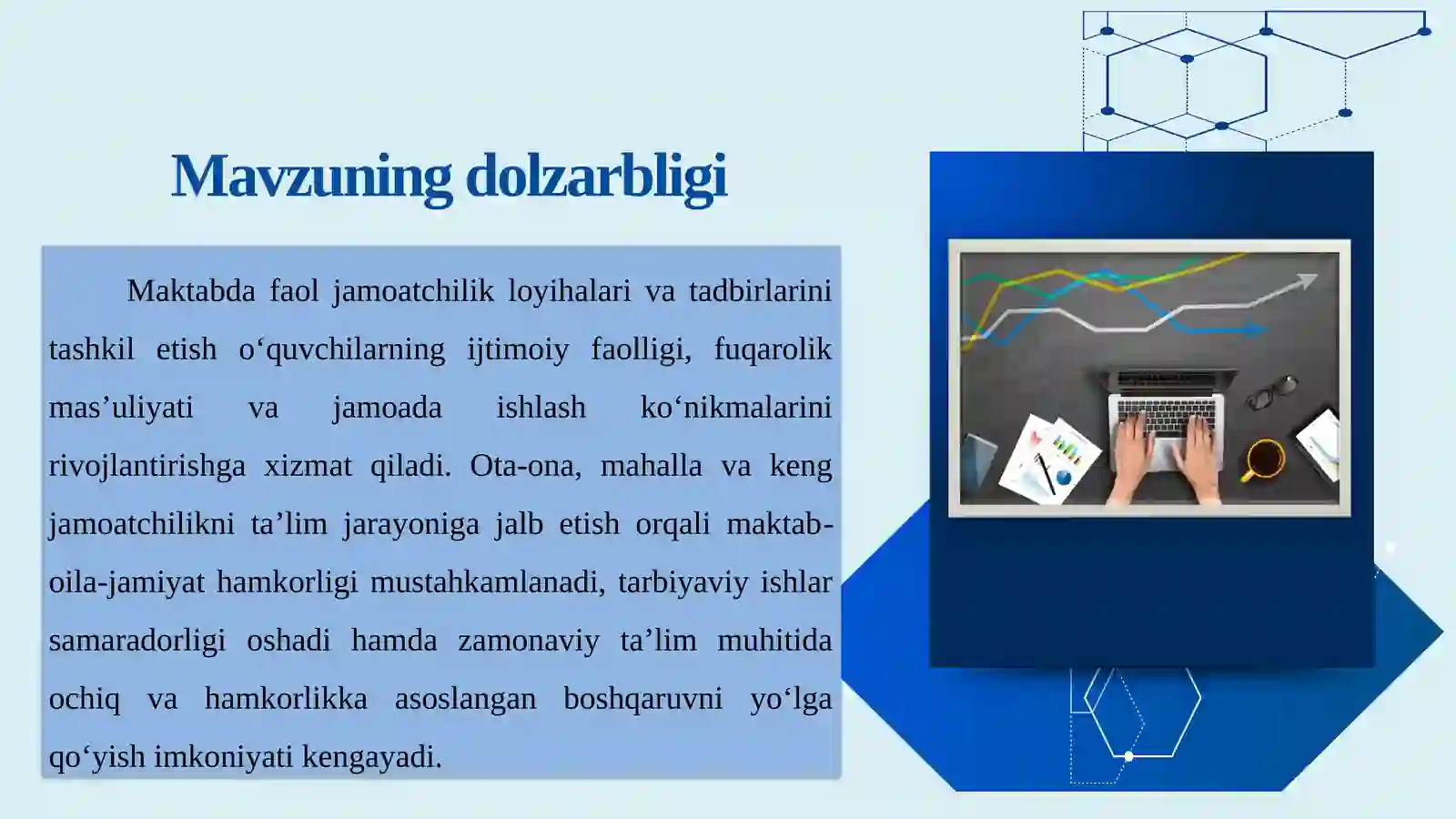 Mavzuning dolzarbligi

Maktabda faol jamoatchilik loyihalari va tadbirlarini tashkil etish o‘quvchilarning ijtimoiy faolligi, fuqarolik mas’uliyati va jamoada ishlash ko‘nikmalarini rivojlantirishga xizmat qiladi. Ota-ona, mahalla va keng jamoatchilikni ta’lim jarayoniga jalb etish orqali maktab-oila-jamiyat hamkorligi mustahkamlanadi, tarbiyaviy ishlar samaradorligi oshadi hamda zamonaviy ta’lim muhitida ochiq va hamkorlikka asoslangan boshqaruvni yo‘lga qo‘yish imkoniyati kengayadi.